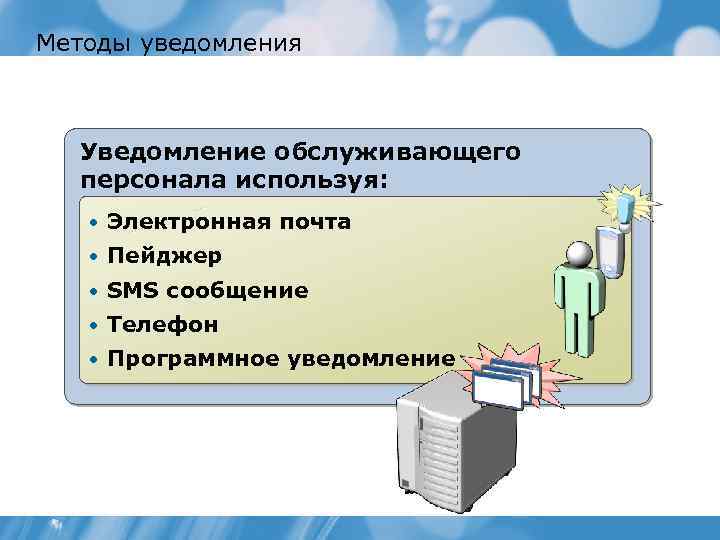 Методы уведомления

Уведомление обслуживающего персонала используя:

• Электронная почта
• Пейджер
• SMS сообщение
• Телефон
• Программное уведомление